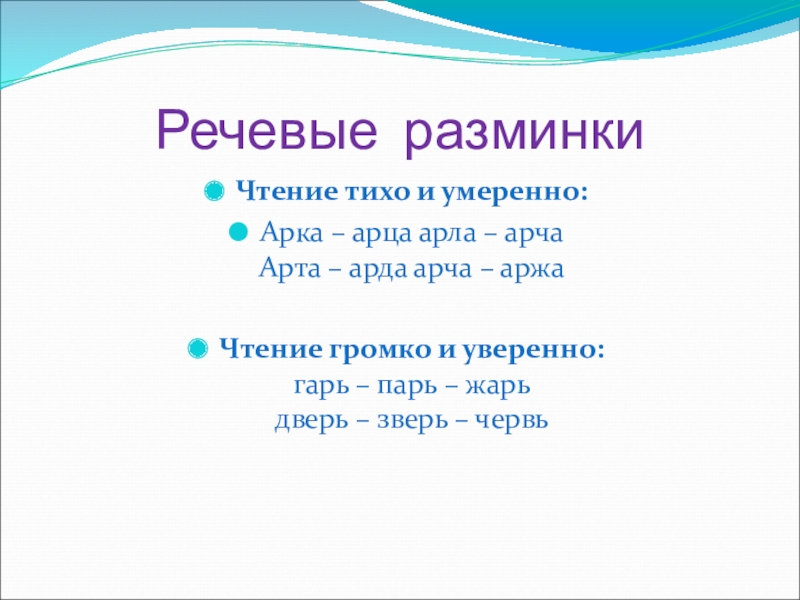 Речевые разминки

Чтение тихо и умеренно:

Арка – арца арла – арча
Арта – арда арча – аржа

Чтение громко и уверенно:
гарь – парь – жарь
дверь – зверь – червь